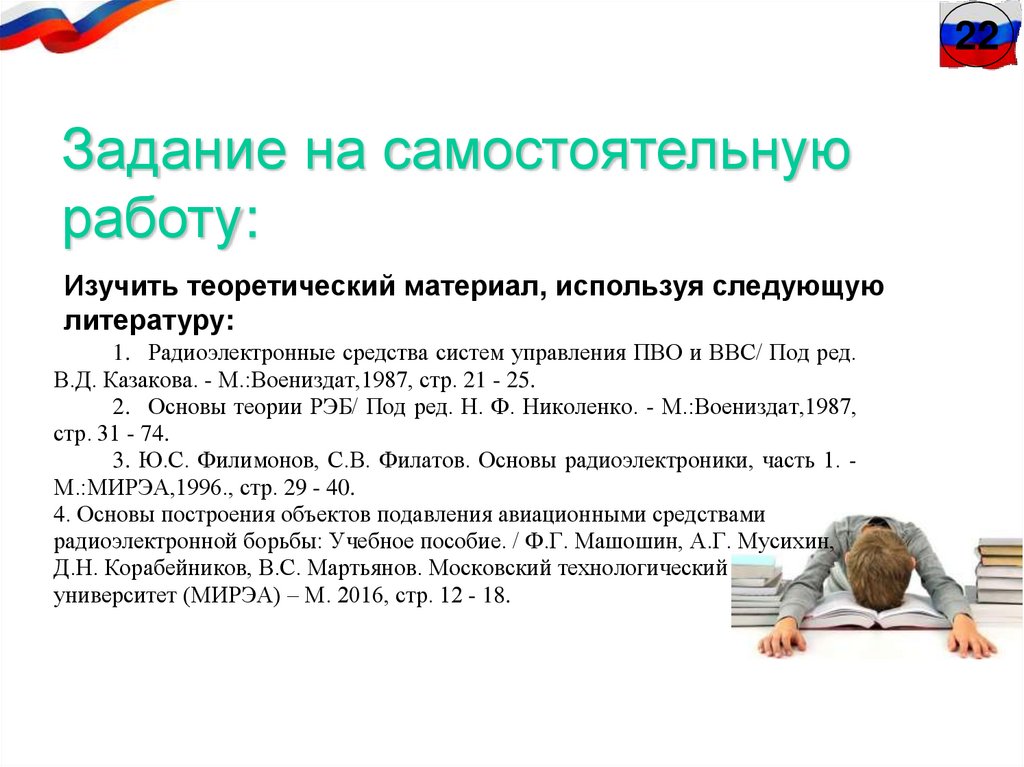 22

Задание на самостоятельную работу:

Изучить теоретический материал, используя следующую литературу:

1. Радиоэлектронные средства систем управления ПВО и ВВС/ Под ред. В.Д. Казакова. - М.:Воениздат,1987, стр. 21 - 25.

2. Основы теории РЭБ/ Под ред. Н. Ф. Николенко. - М.:Воениздат,1987, стр. 31 - 74.

3. Ю.С. Филимонов, С.В. Филатов. Основы радиоэлектроники, часть 1. - М.:МИРЭА,1996., стр. 29 - 40.

4. Основы построения объектов подавления авиационными средствами радиоэлектронной борьбы: Учебное пособие. / Ф.Г. Машошин, А.Г. Мусихин, Д.Н. Корабейников, В.С. Мартьянов. Московский технологический университет (МИРЭА) – М. 2016, стр. 12 - 18.